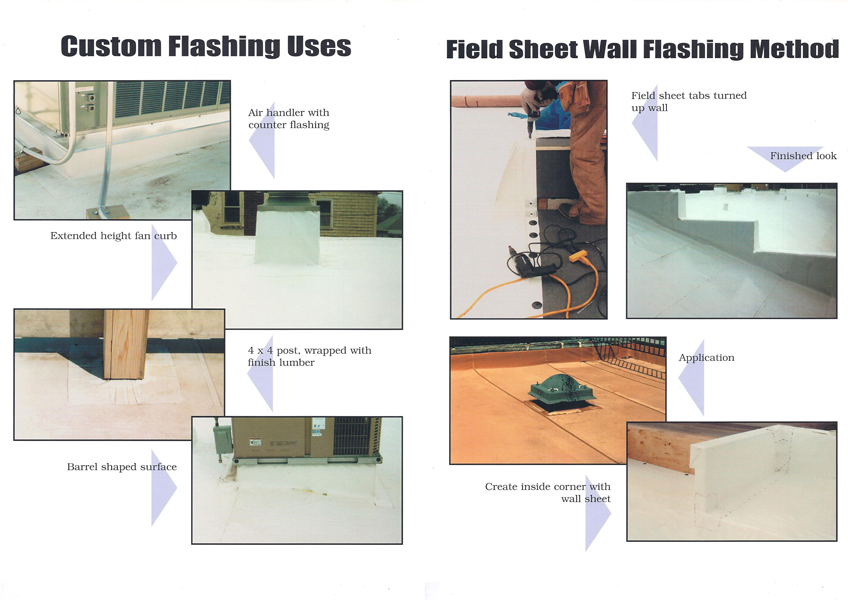 Custom Flashing Uses

Air handler with counter flashing

Extended height fan curb

4 x 4 post, wrapped with finish lumber

Barrel shaped surface

Field Sheet Wall Flashing Method

Field sheet tabs turned up wall

Finished look

Application

Create inside corner with wall sheet